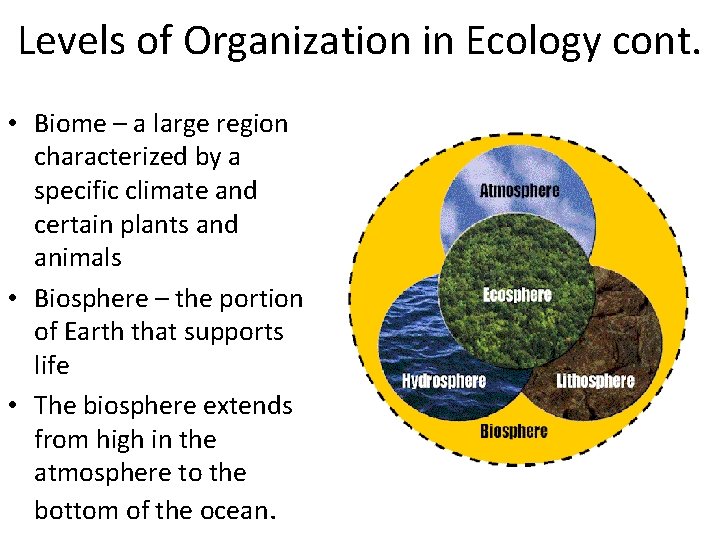 Levels of Organization in Ecology cont.

• Biome – a large region characterized by a specific climate and certain plants and animals
• Biosphere – the portion of Earth that supports life
• The biosphere extends from high in the atmosphere to the bottom of the ocean.

Atmosphere
Ecosphere
Hydrosphere
Lithosphere
Biosphere